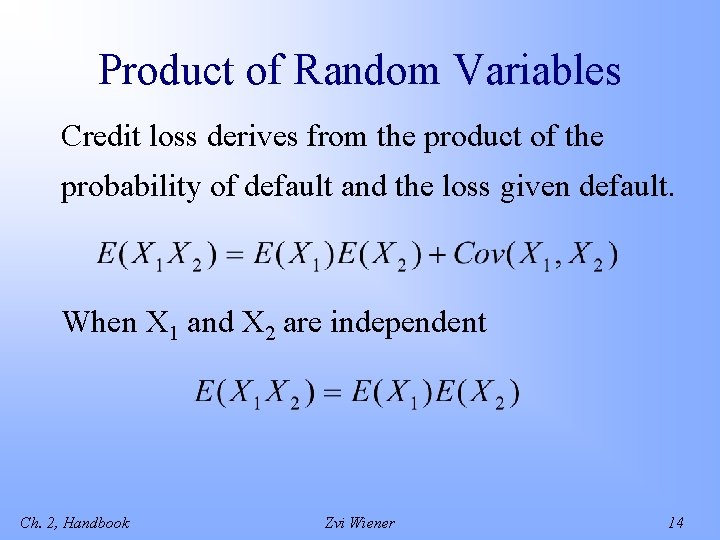 Product of Random Variables

Credit loss derives from the product of the probability of default and the loss given default.

$E(X_1X_2) = E(X_1)E(X_2) + Cov(X_1, X_2)$

When $X_1$ and $X_2$ are independent

$E(X_1X_2) = E(X_1)E(X_2)$

Ch. 2, Handbook

Zvi Wiener

14